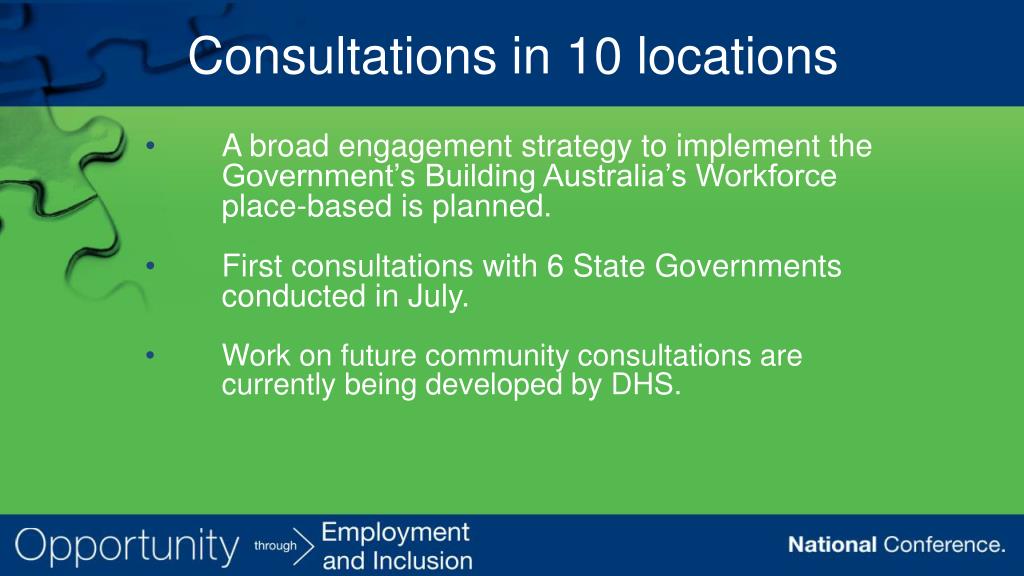 Consultations in 10 locations

• A broad engagement strategy to implement the Government's Building Australia's Workforce place-based is planned.

• First consultations with 6 State Governments conducted in July.

• Work on future community consultations are currently being developed by DHS.

Opportunity through Employment and Inclusion

National Conference.